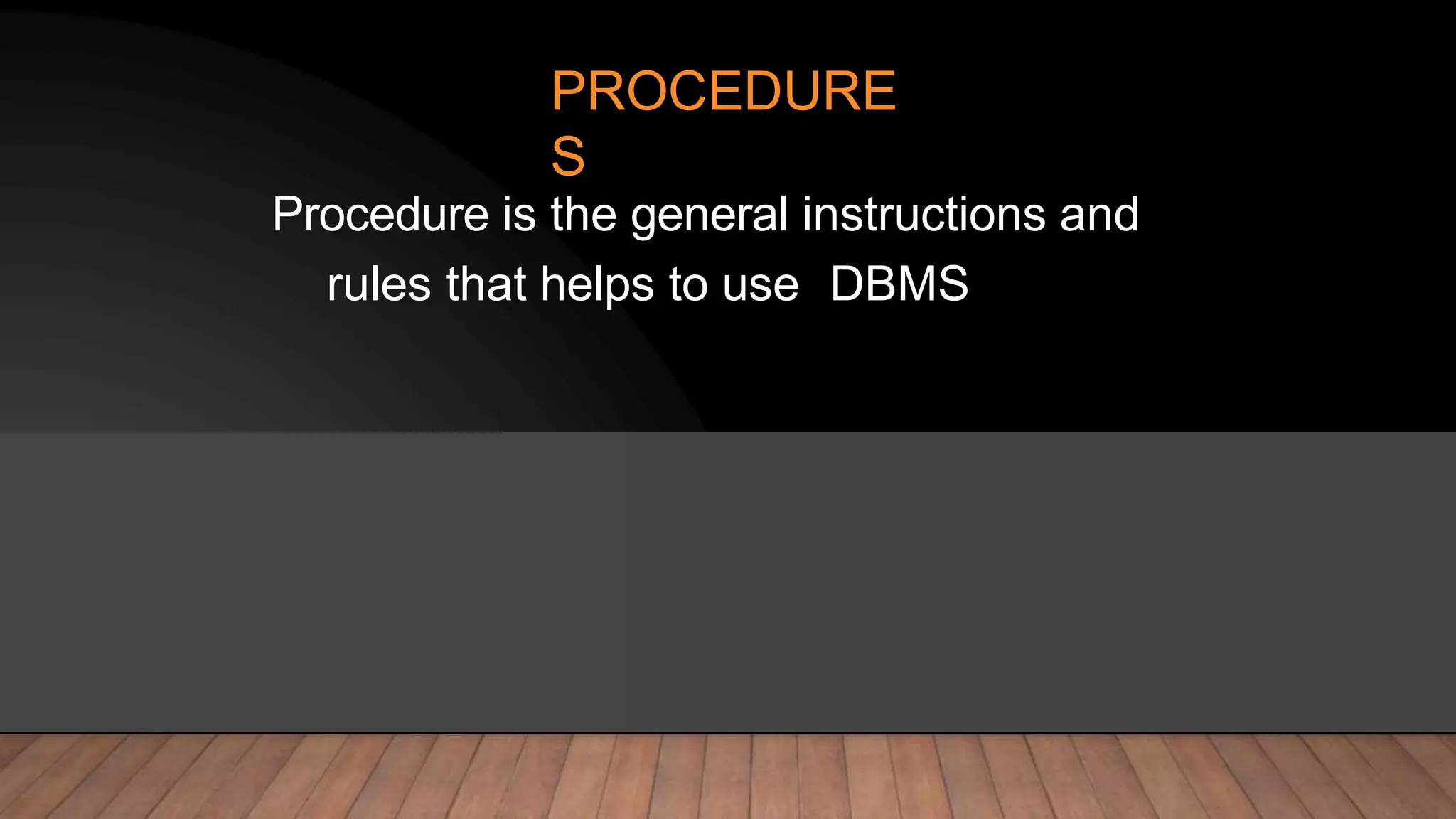 PROCEDURES

Procedure is the general instructions and rules that helps to use DBMS